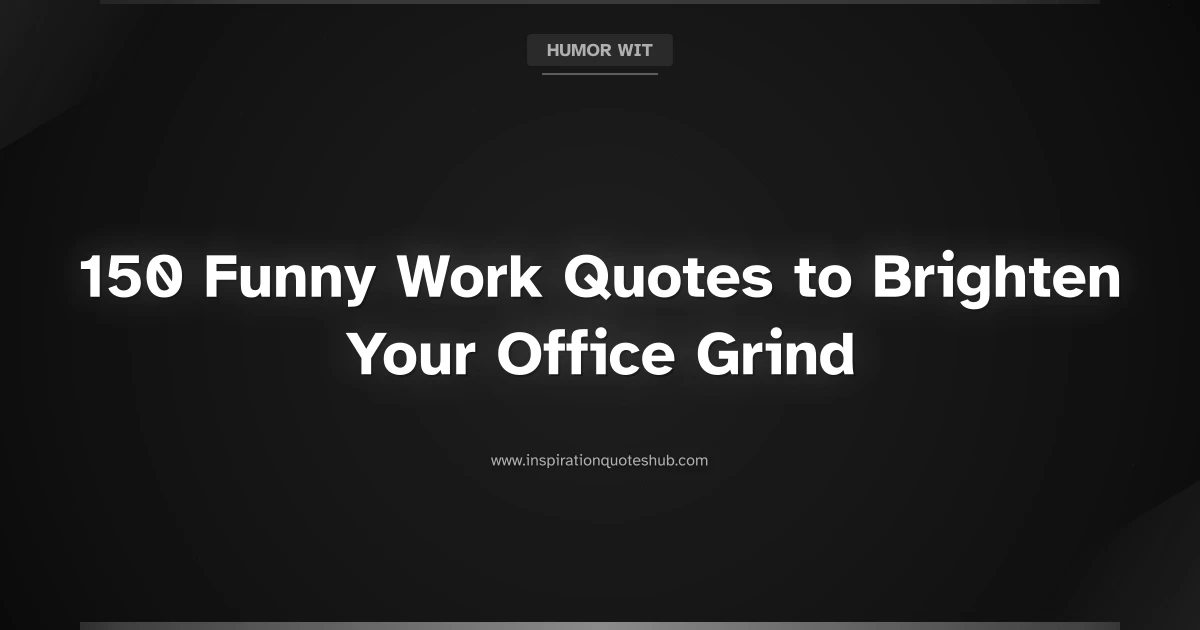 HUMOR WIT

150 Funny Work Quotes to Brighten Your Office Grind

www.inspirationquoteshub.com